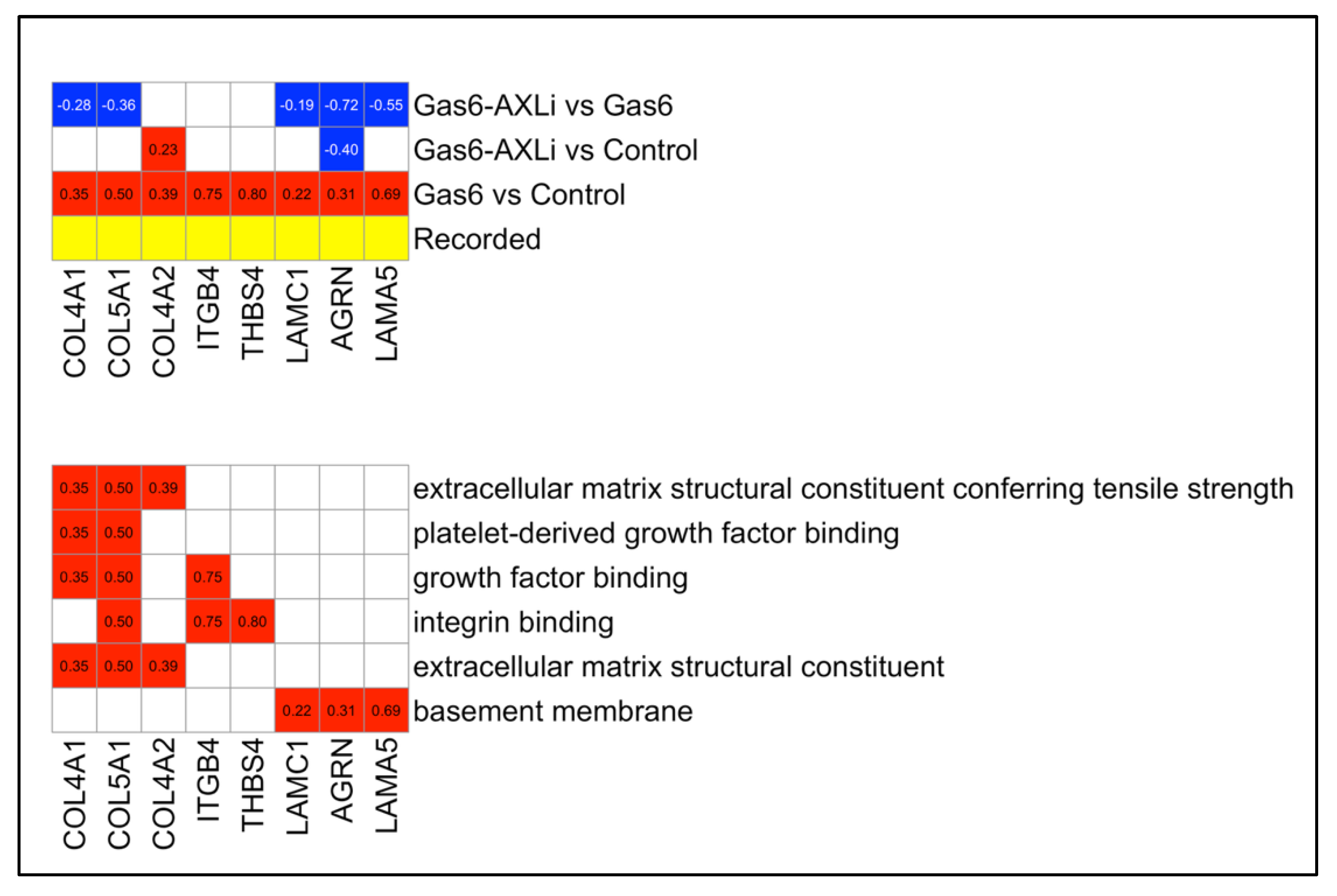 | COL4A1 | COL5A1 | COL4A2 | ITGB4 | THBS4 | LAMC1 | AGRN | LAMA5 | |
|---|---|---|---|---|---|---|---|---|
| -0.28 | -0.36 | | | | -0.19 | -0.72 | -0.55 | Gas6-AXLi vs Gas6 |
| | | 0.23 | | | | -0.40 | | Gas6-AXLi vs Control |
| 0.35 | 0.50 | 0.39 | 0.75 | 0.80 | 0.22 | 0.31 | 0.69 | Gas6 vs Control |
| | | | | | | | | Recorded |

| COL4A1 | COL5A1 | COL4A2 | ITGB4 | THBS4 | LAMC1 | AGRN | LAMA5 | |
|---|---|---|---|---|---|---|---|---|
| 0.35 | 0.50 | 0.39 | | | | | | extracellular matrix structural constituent conferring tensile strength |
| 0.35 | 0.50 | | | | | | | platelet-derived growth factor binding |
| 0.35 | 0.50 | | 0.75 | | | | | growth factor binding |
| | 0.50 | | 0.75 | 0.80 | | | | integrin binding |
| 0.35 | 0.50 | 0.39 | | | | | | extracellular matrix structural constituent |
| | | | | | 0.22 | 0.31 | 0.69 | basement membrane |